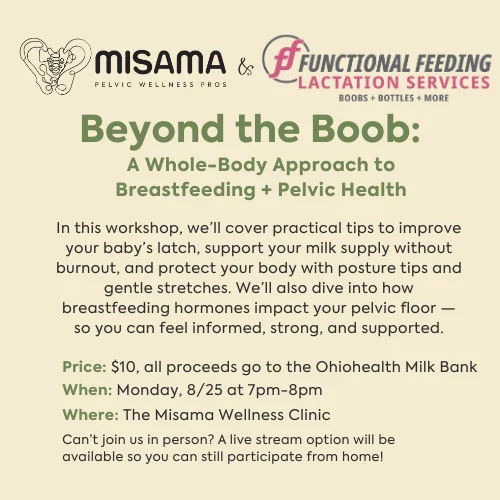 MISAMA
PELVIC WELLNESS PROS

&

ff FUNCTIONAL FEEDING
LACTATION SERVICES
BOOBS + BOTTLES + MORE

Beyond the Boob:
A Whole-Body Approach to Breastfeeding + Pelvic Health

In this workshop, we'll cover practical tips to improve your baby's latch, support your milk supply without burnout, and protect your body with posture tips and gentle stretches. We'll also dive into how breastfeeding hormones impact your pelvic floor — so you can feel informed, strong, and supported.

Price: $10, all proceeds go to the Ohiohealth Milk Bank

When: Monday, 8/25 at 7pm-8pm

Where: The Misama Wellness Clinic

Can't join us in person? A live stream option will be available so you can still participate from home!